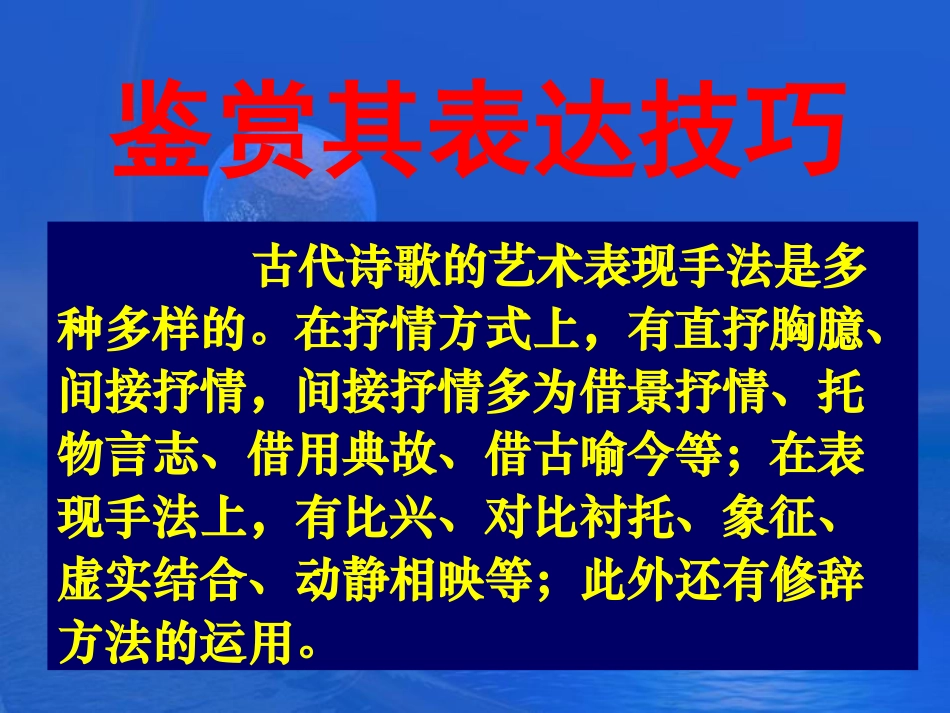 鉴赏其表达技巧

古代诗歌的艺术表现手法是多种多样的。在抒情方式上，有直抒胸臆、间接抒情，间接抒情多为借景抒情、托物言志、借用典故、借古喻今等；在表现手法上，有比兴、对比衬托、象征、虚实结合、动静相映等；此外还有修辞方法的运用。